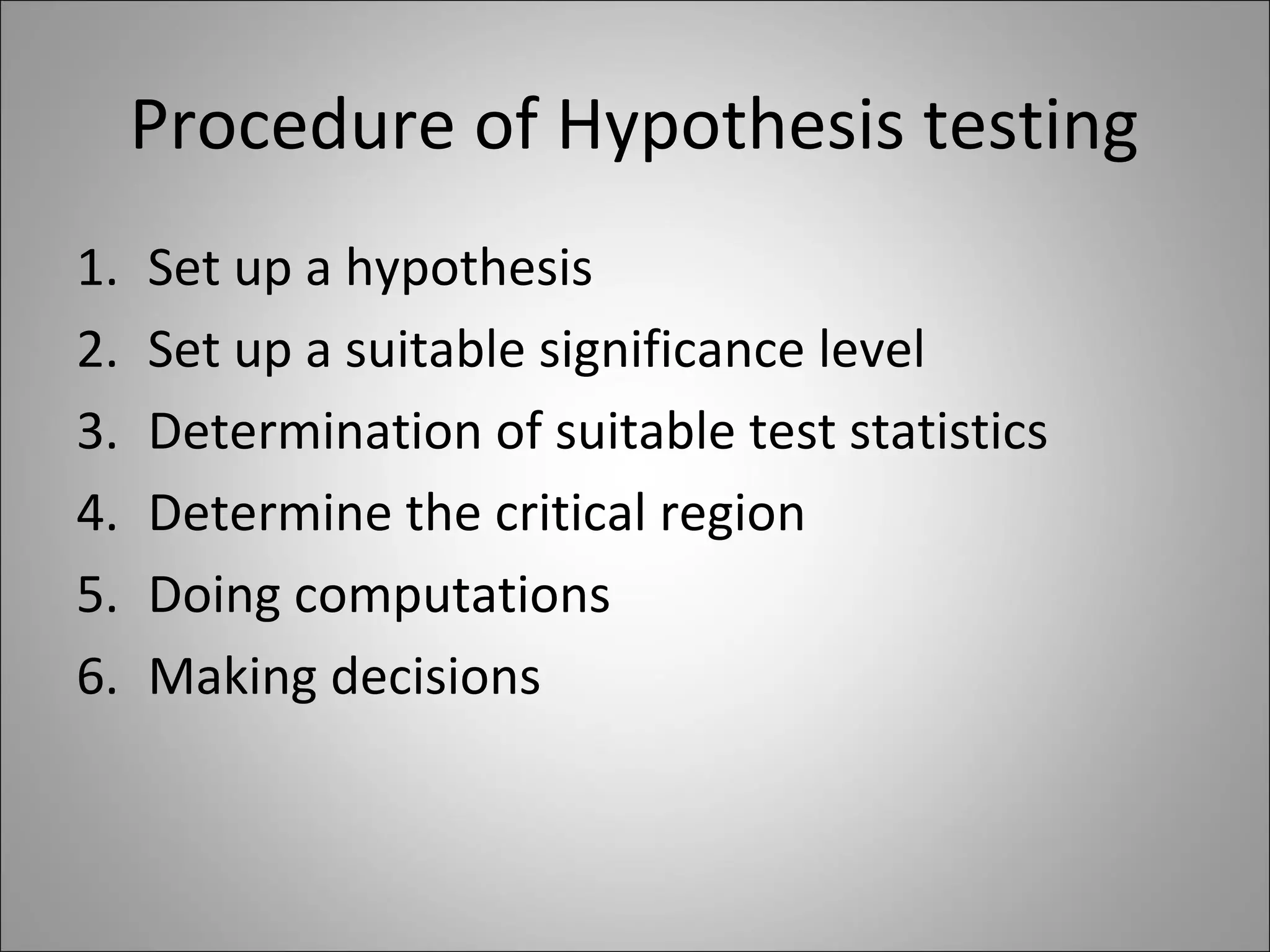 Procedure of Hypothesis testing

1. Set up a hypothesis
2. Set up a suitable significance level
3. Determination of suitable test statistics
4. Determine the critical region
5. Doing computations
6. Making decisions